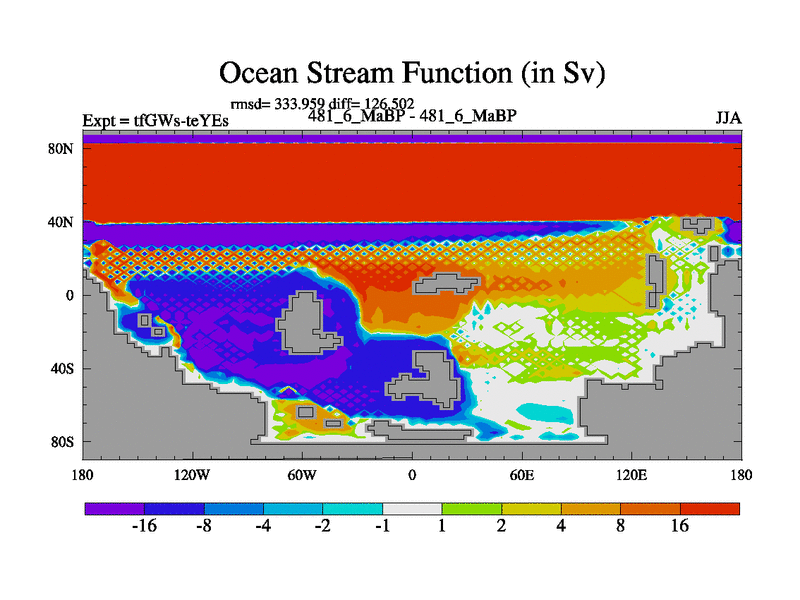 Ocean Stream Function (in Sv)

rmsd= 333.959 diff= 126.502

Expt = tfGWs-teYEs

481_6_MaBP - 481_6_MaBP

JJA

80N

40N

0

40S

80S

180

120W

60W

0

60E

120E

180

-16 -8 -4 -2 -1 1 2 4 8 16